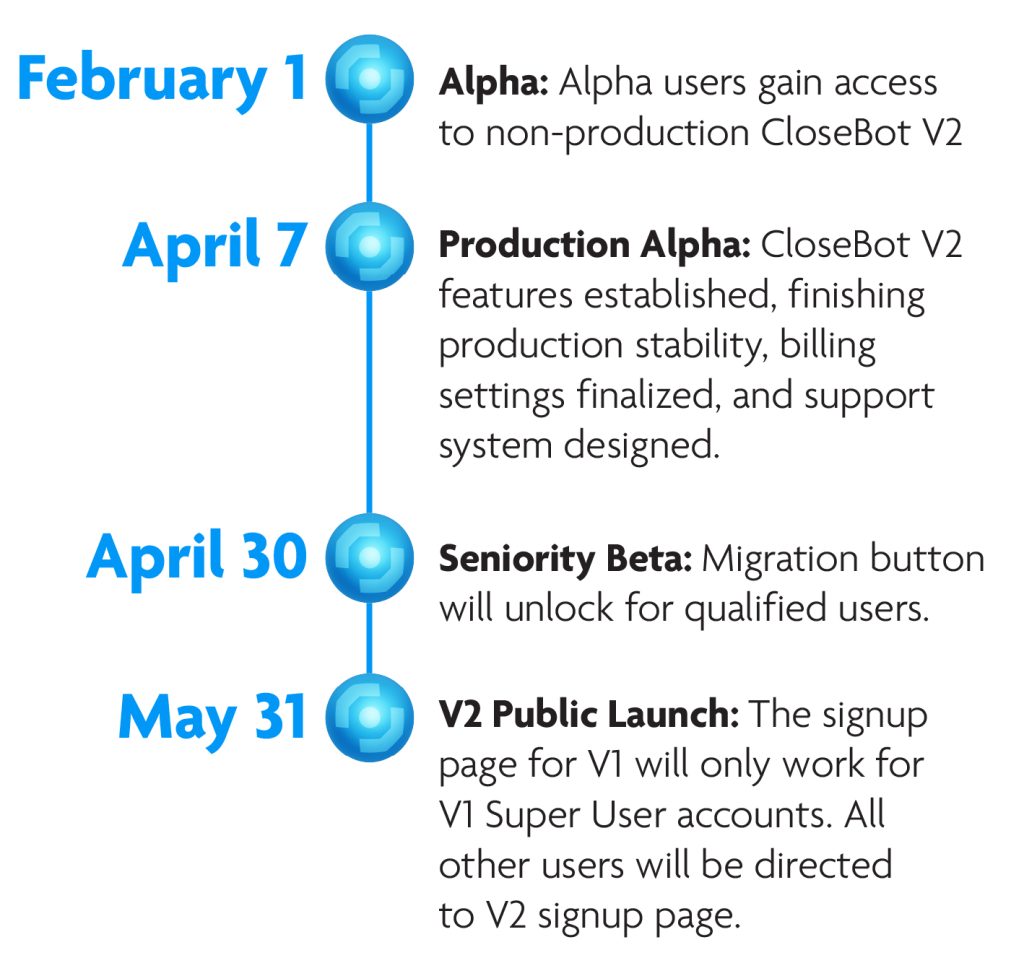 February 1

Alpha: Alpha users gain access to non-production CloseBot V2

April 7

Production Alpha: CloseBot V2 features established, finishing production stability, billing settings finalized, and support system designed.

April 30

Seniority Beta: Migration button will unlock for qualified users.

May 31

V2 Public Launch: The signup page for V1 will only work for V1 Super User accounts. All other users will be directed to V2 signup page.